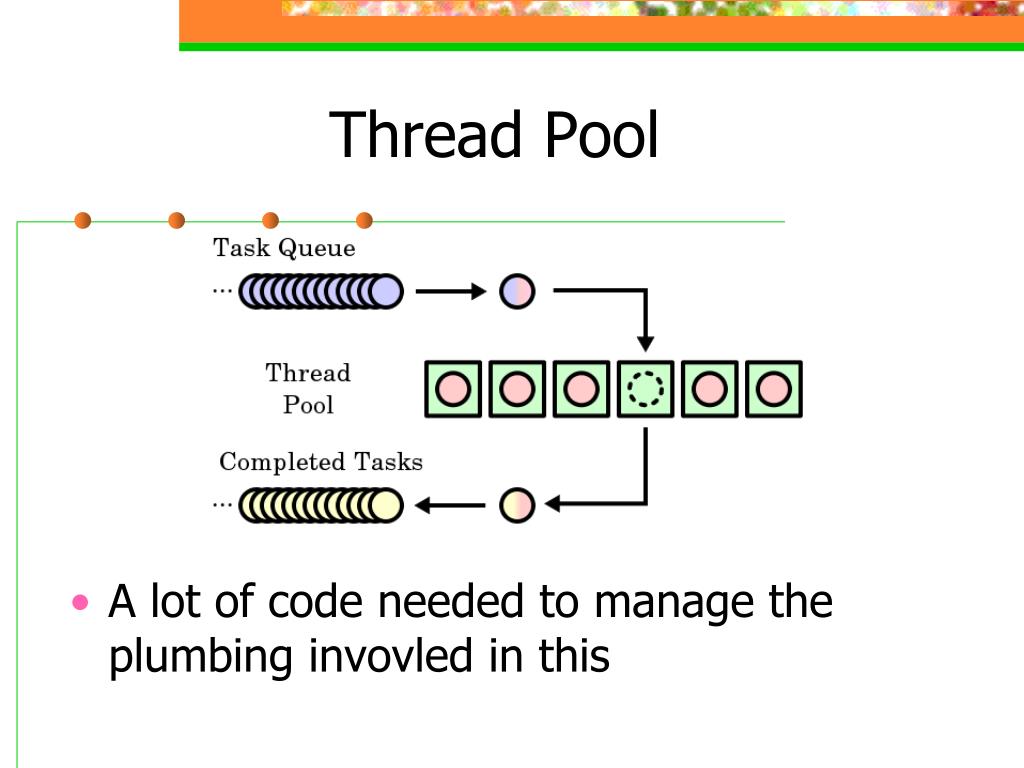 Thread Pool

Task Queue

...

Thread Pool

Completed Tasks

...

• A lot of code needed to manage the plumbing invovled in this